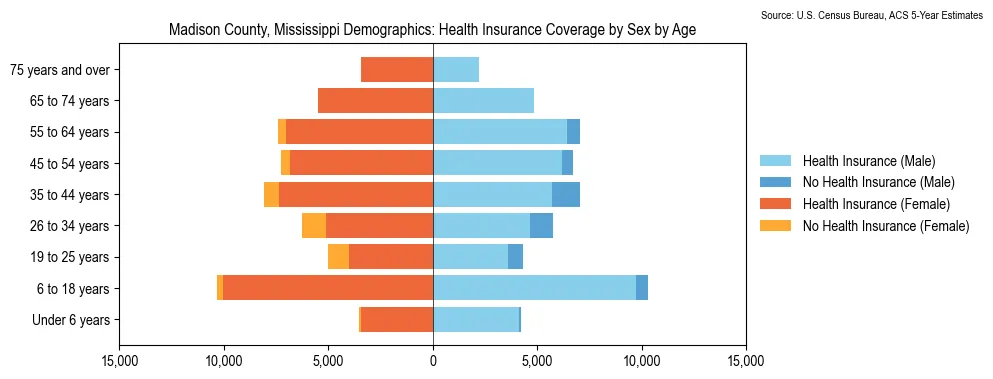 Source: U.S. Census Bureau, ACS 5-Year Estimates

Madison County, Mississippi Demographics: Health Insurance Coverage by Sex by Age

75 years and over
65 to 74 years
55 to 64 years
45 to 54 years
35 to 44 years
26 to 34 years
19 to 25 years
6 to 18 years
Under 6 years

15,000
10,000
5,000
0
5,000
10,000
15,000

Health Insurance (Male)
No Health Insurance (Male)
Health Insurance (Female)
No Health Insurance (Female)